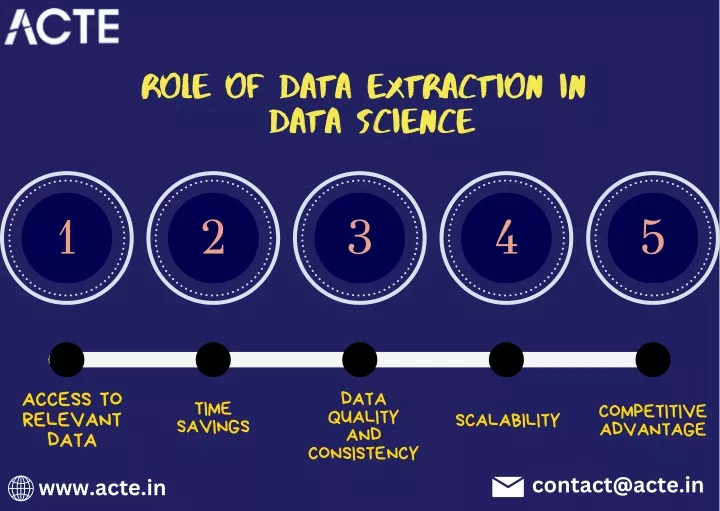 ACTE

ROLE OF DATA EXTRACTION IN DATA SCIENCE

1

2

3

4

5

ACCESS TO RELEVANT DATA

TIME SAVINGS

DATA QUALITY AND CONSISTENCY

SCALABILITY

COMPETITIVE ADVANTAGE

www.acte.in

contact@acte.in